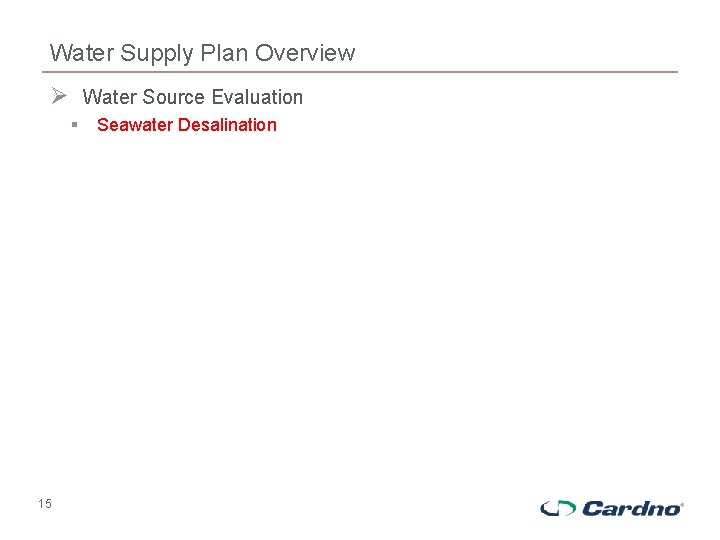 Water Supply Plan Overview

➢ Water Source Evaluation
▪ Seawater Desalination

15

Cardno®